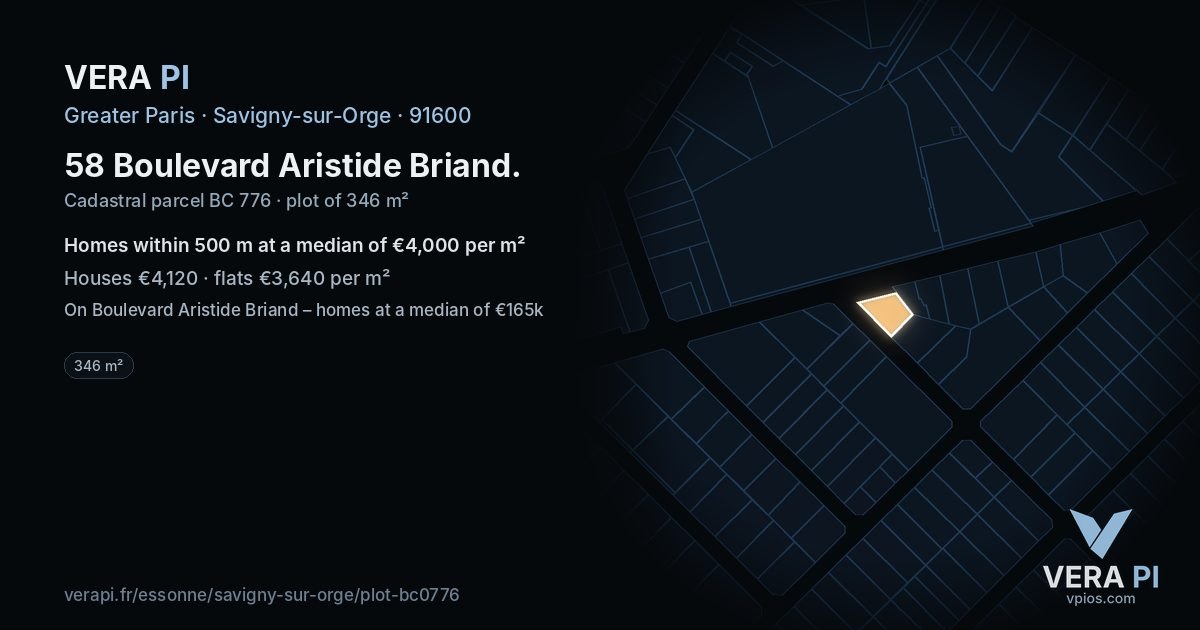 VERA PI

Greater Paris · Savigny-sur-Orge · 91600

58 Boulevard Aristide Briand.

Cadastral parcel BC 776 · plot of 346 m²

Homes within 500 m at a median of €4,000 per m²

Houses €4,120 · flats €3,640 per m²

On Boulevard Aristide Briand – homes at a median of €165k

346 m²

verapi.fr/essonne/savigny-sur-orge/plot-bc0776

VERA PI
vpios.com